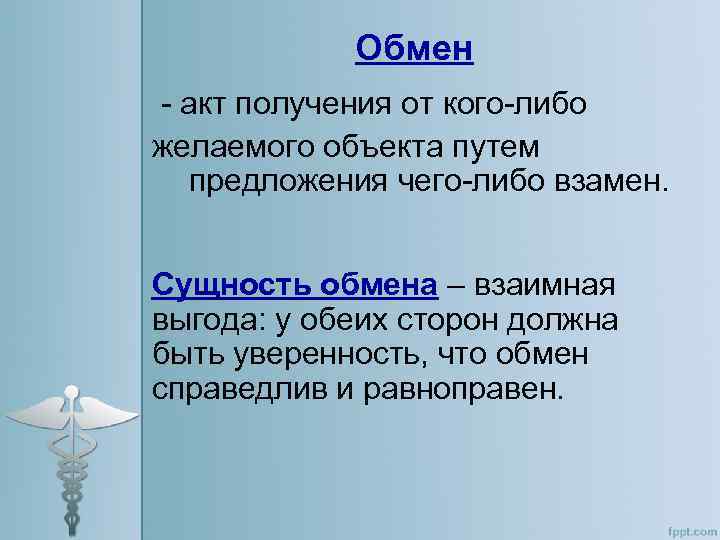 Обмен

- акт получения от кого-либо желаемого объекта путем предложения чего-либо взамен.

Сущность обмена – взаимная выгода: у обеих сторон должна быть уверенность, что обмен справедлив и равноправен.

fppt.com